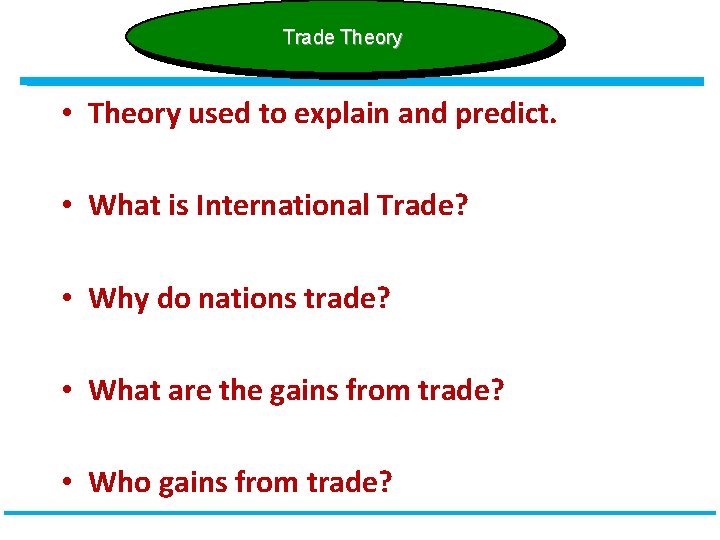 Trade Theory

• Theory used to explain and predict.

• What is International Trade?

• Why do nations trade?

• What are the gains from trade?

• Who gains from trade?